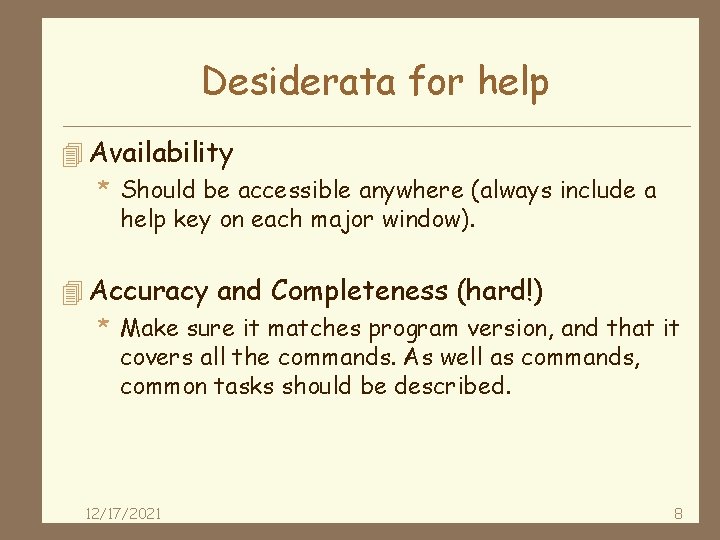 Desiderata for help

Availability

* Should be accessible anywhere (always include a help key on each major window).

Accuracy and Completeness (hard!)

* Make sure it matches program version, and that it covers all the commands. As well as commands, common tasks should be described.

12/17/2021

8